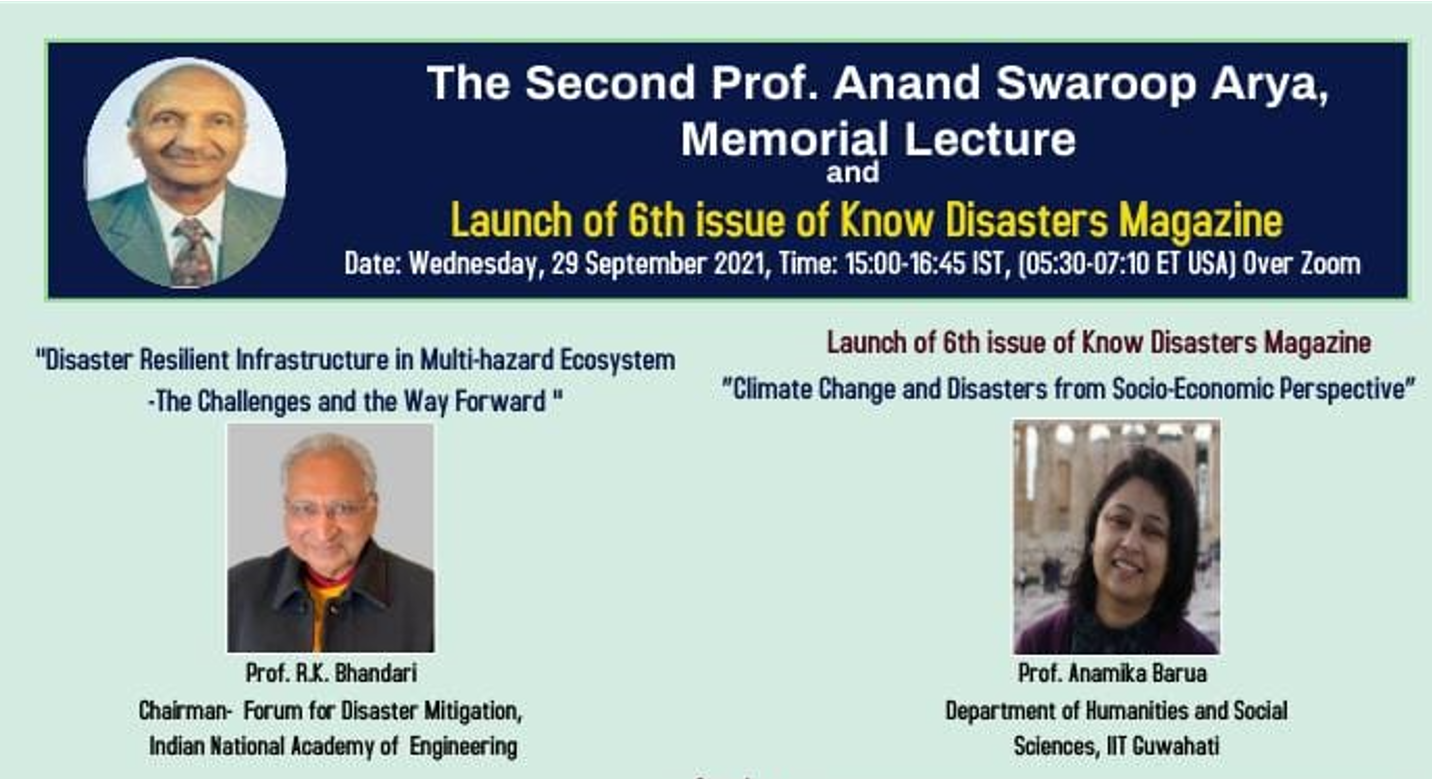 The Second Prof. Anand Swaroop Arya, Memorial Lecture
and
Launch of 6th issue of Know Disasters Magazine
Date: Wednesday, 29 September 2021, Time: 15:00-16:45 IST, (05:30-07:10 ET USA) Over Zoom

"Disaster Resilient Infrastructure in Multi-hazard Ecosystem -The Challenges and the Way Forward "

Prof. R.K. Bhandari
Chairman- Forum for Disaster Mitigation, Indian National Academy of Engineering

Launch of 6th issue of Know Disasters Magazine
"Climate Change and Disasters from Socio-Economic Perspective"

Prof. Anamika Barua
Department of Humanities and Social Sciences, IIT Guwahati